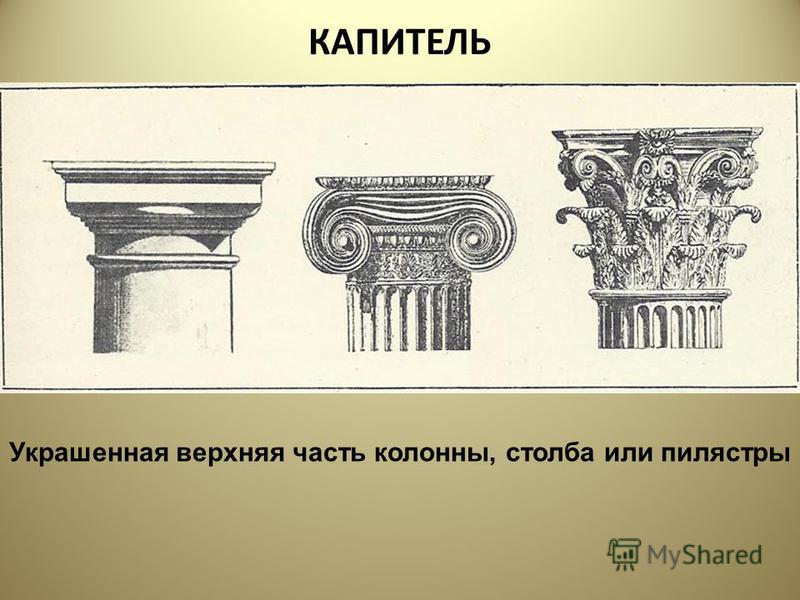 КАПИТЕЛЬ

Украшенная верхняя часть колонны, столба или пилястры

MyShared